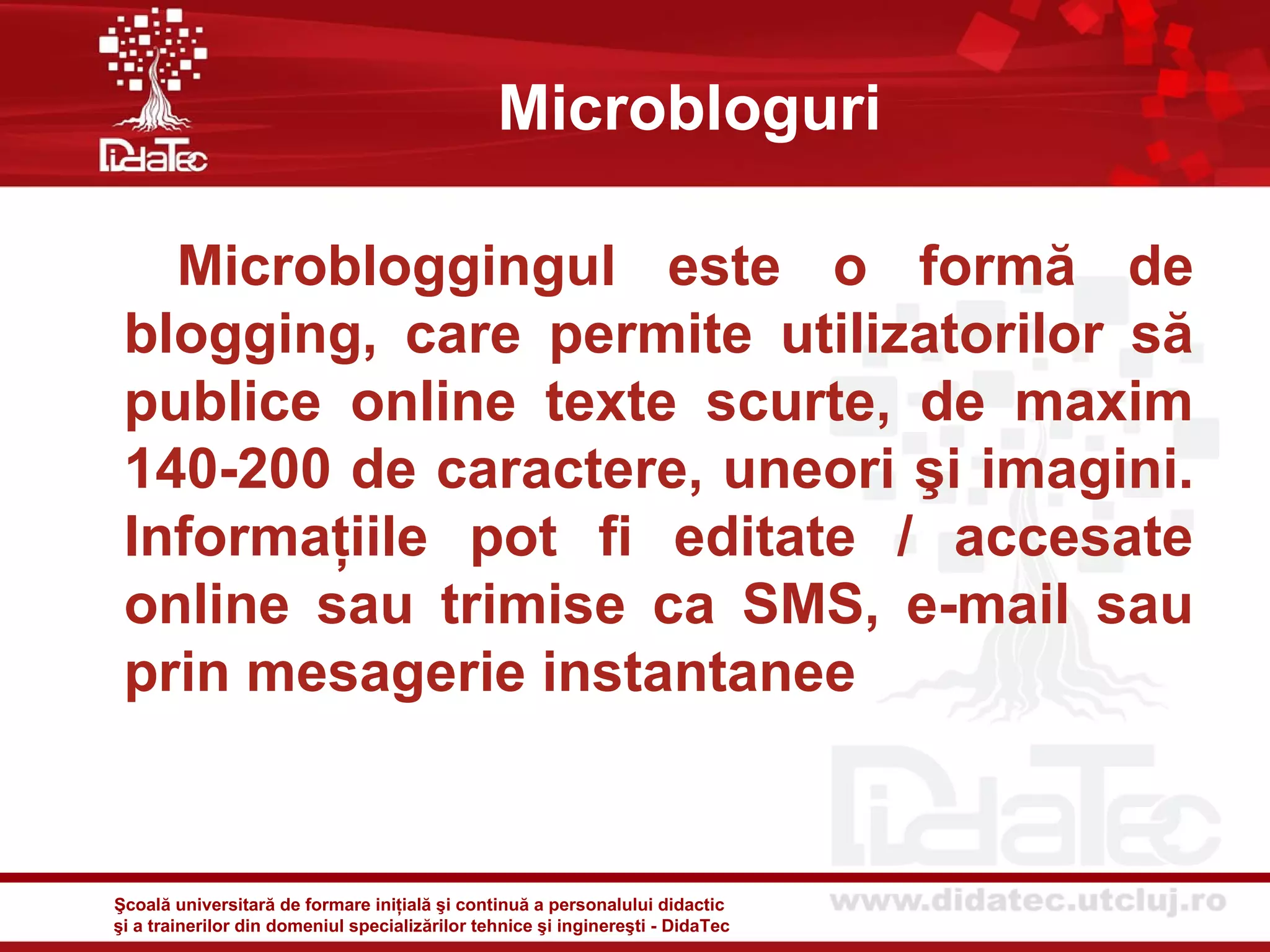 DidaTec

Microbloguri

Microbloggingul este o formă de blogging, care permite utilizatorilor să publice online texte scurte, de maxim 140-200 de caractere, uneori şi imagini. Informațiile pot fi editate / accesate online sau trimise ca SMS, e-mail sau prin mesagerie instantanee

DidaTec

Şcoală universitară de formare inițială şi continuă a personalului didactic şi a trainerilor din domeniul specializărilor tehnice şi inginereşti - DidaTec

www.didatec.utcluj.ro